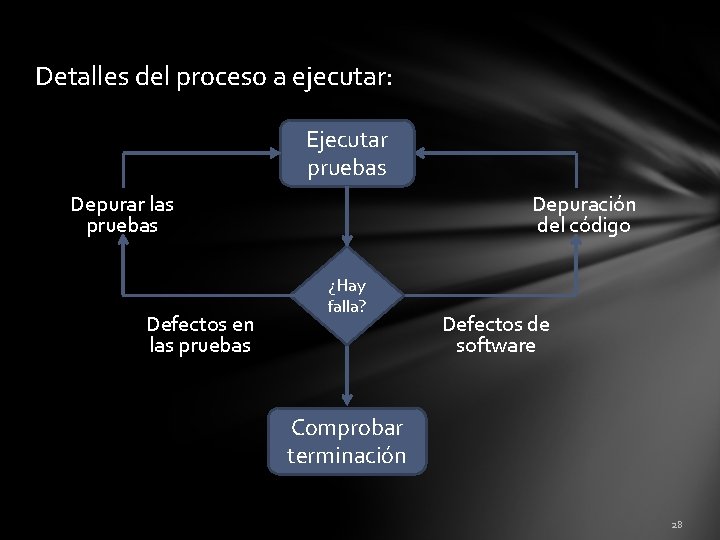 Detalles del proceso a ejecutar:

Ejecutar pruebas

Depurar las pruebas

Depuración del código

¿Hay falla?

Defectos en las pruebas

Defectos de software

Comprobar terminación

28